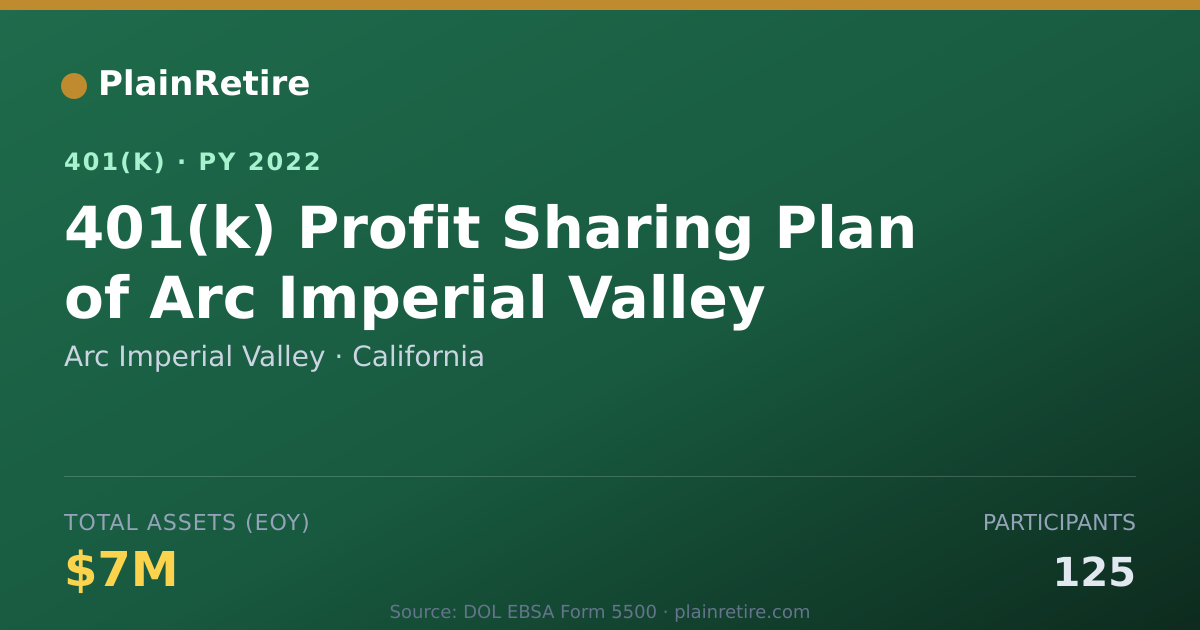 PlainRetire

401(K) · PY 2022

401(k) Profit Sharing Plan of Arc Imperial Valley

Arc Imperial Valley · California

TOTAL ASSETS (EOY)

$7M

PARTICIPANTS

125

Source: DOL EBSA Form 5500 · plainretire.com